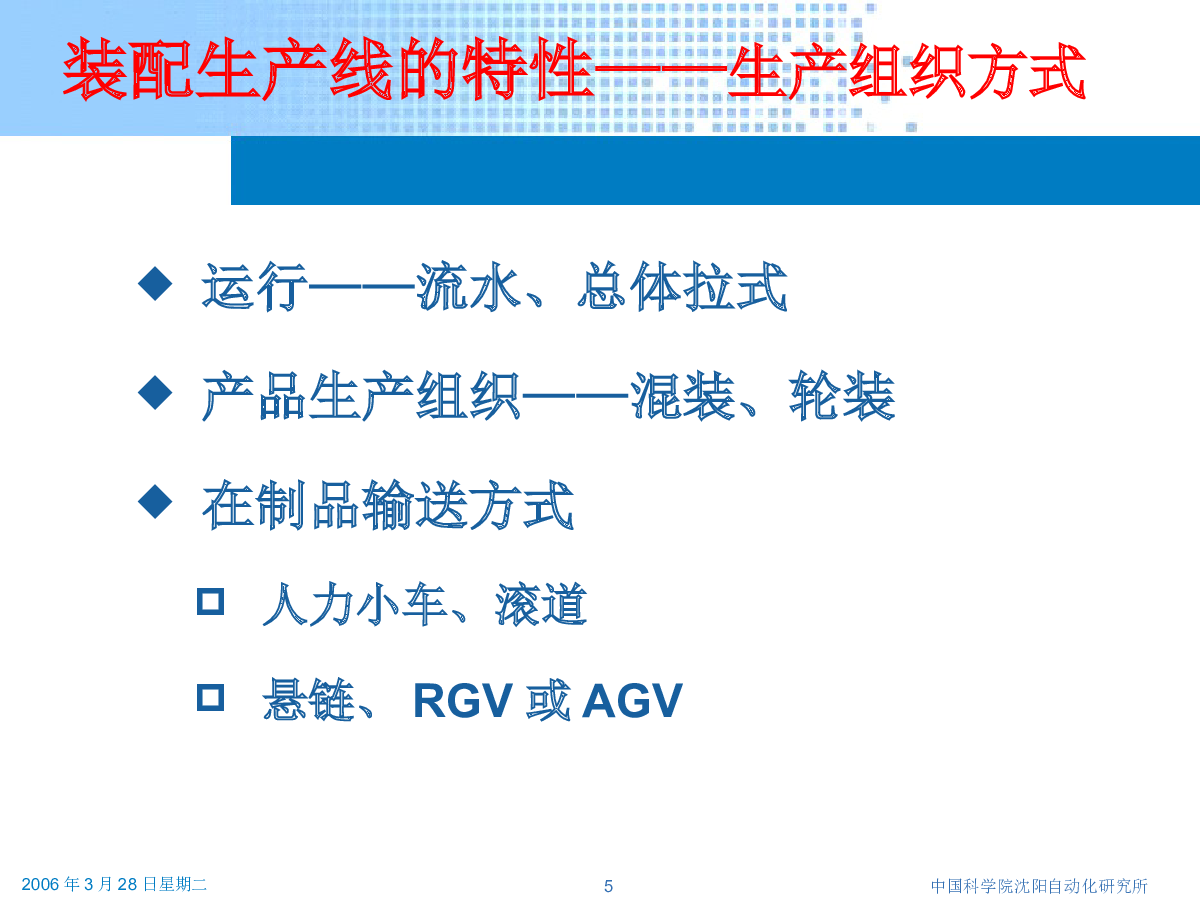 装配生产线的特性——生产组织方式

◆ 运行——流水、总体拉式

◆ 产品生产组织——混装、轮装

◆ 在制品输送方式

□ 人力小车、滚道

□ 悬链、 RGV 或 AGV

2006 年 3 月 28 日星期二

5

中国科学院沈阳自动化研究所